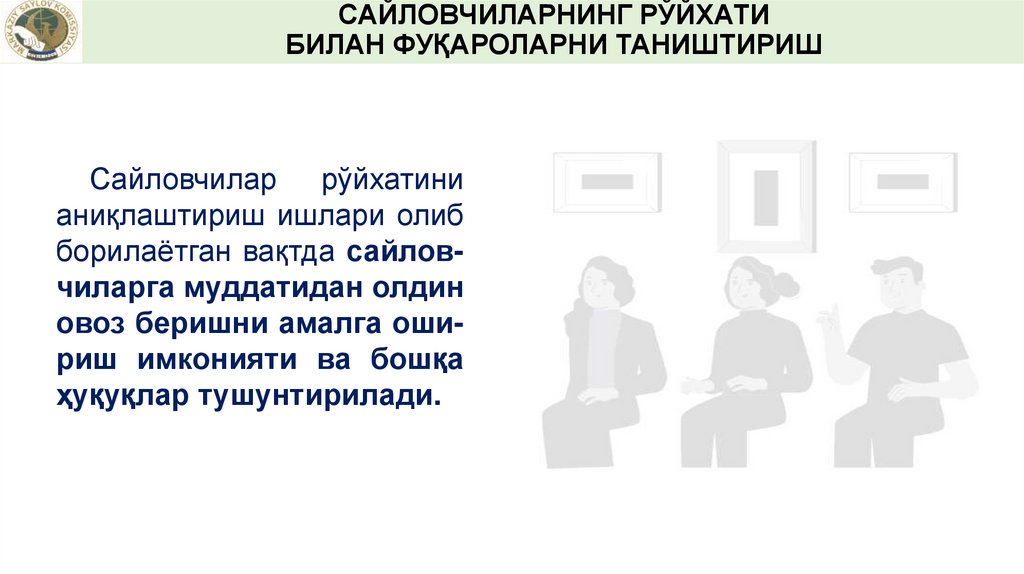 MARKAZIY SAYLOV KOMISSIYASI

САЙЛОВЧИЛАРНИНГ РЎЙХАТИ
БИЛАН ФУҚАРОЛАРНИ ТАНИШТИРИШ

Сайловчилар рўйхатини аниқлаштириш ишлари олиб борилаётган вақтда сайловчиларга муддатидан олдин овоз беришни амалга ошириш имконияти ва бошқа ҳуқуқлар тушунтирилади.